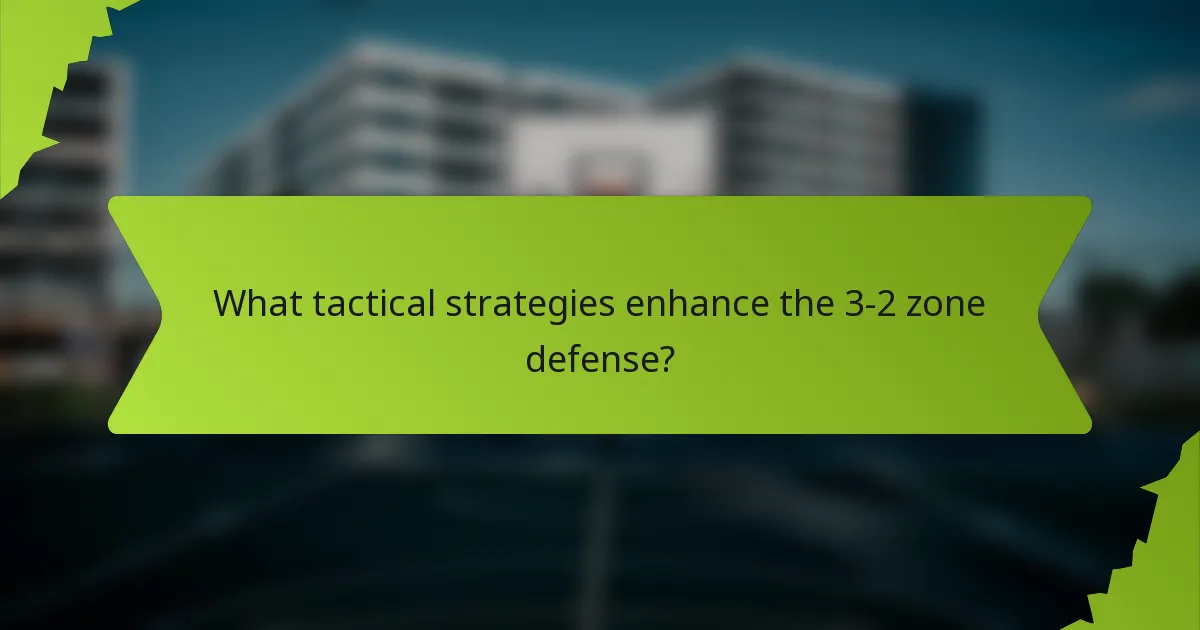 What tactical strategies enhance the 3-2 zone defense?